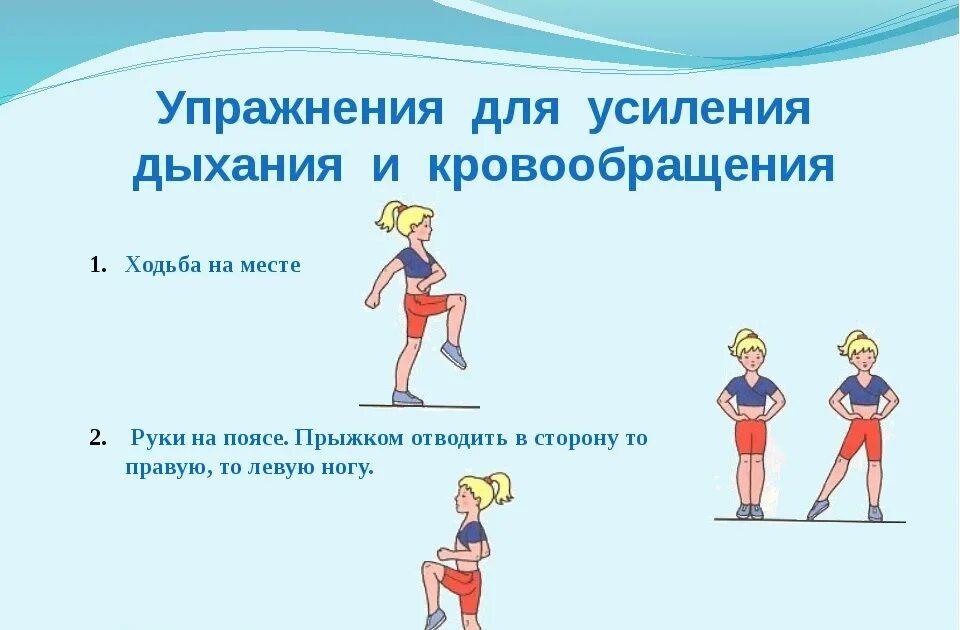 Упражнения для усиления дыхания и кровообращения

1. Ходьба на месте

2. Руки на поясе. Прыжком отводить в сторону то правую, то левую ногу.